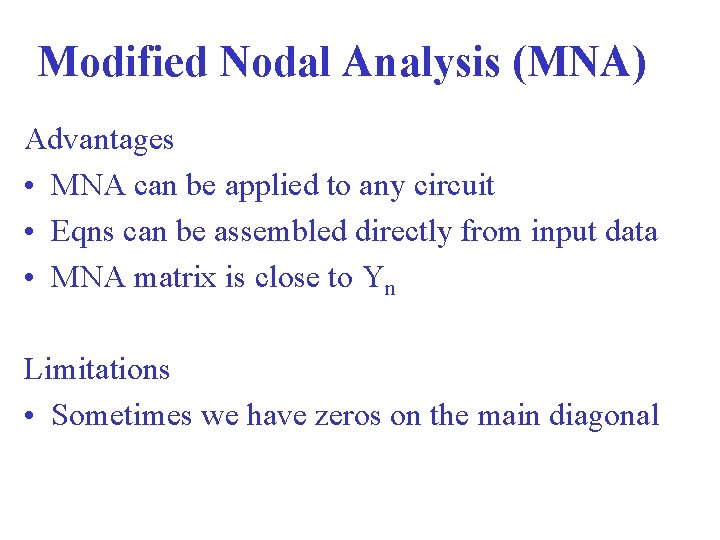 Modified Nodal Analysis (MNA)

Advantages

• MNA can be applied to any circuit
• Eqns can be assembled directly from input data
• MNA matrix is close to $Y_n$

Limitations

• Sometimes we have zeros on the main diagonal